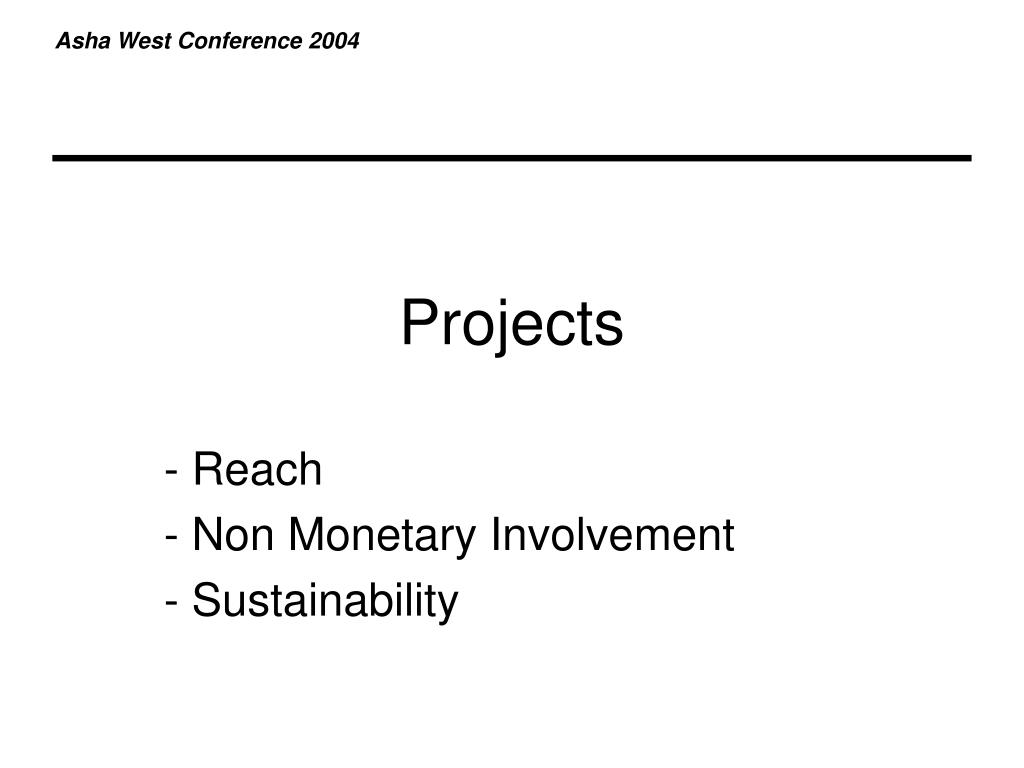 Asha West Conference 2004

Projects

- Reach
- Non Monetary Involvement
- Sustainability